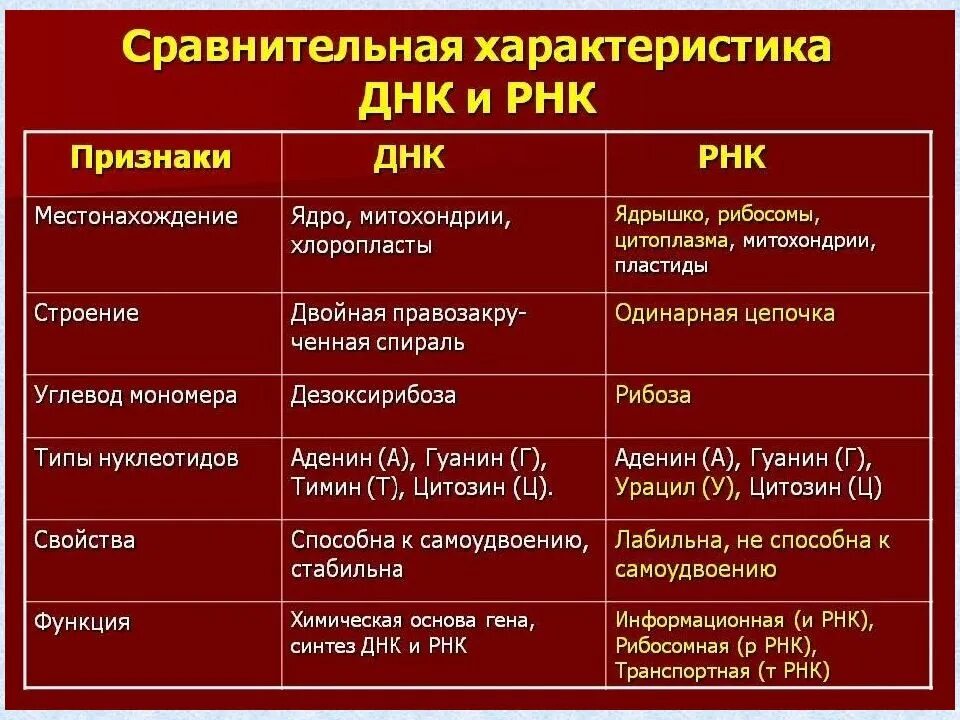 Сравнительная характеристика ДНК и РНК

| Признаки | ДНК | РНК |
|---|---|---|
| Местонахождение | Ядро, митохондрии, хлоропласты | Ядрышко, рибосомы, цитоплазма, митохондрии, пластиды |
| Строение | Двойная правозакрученная спираль | Одинарная цепочка |
| Углевод мономера | Дезоксирибоза | Рибоза |
| Типы нуклеотидов | Аденин (А), Гуанин (Г), Тимин (Т), Цитозин (Ц). | Аденин (А), Гуанин (Г), Урацил (У), Цитозин (Ц) |
| Свойства | Способна к самоудвоению, стабильна | Лабильна, не способна к самоудвоению |
| Функция | Химическая основа гена, синтез ДНК и РНК | Информационная (и РНК), Рибосомная (р РНК), Транспортная (т РНК) |